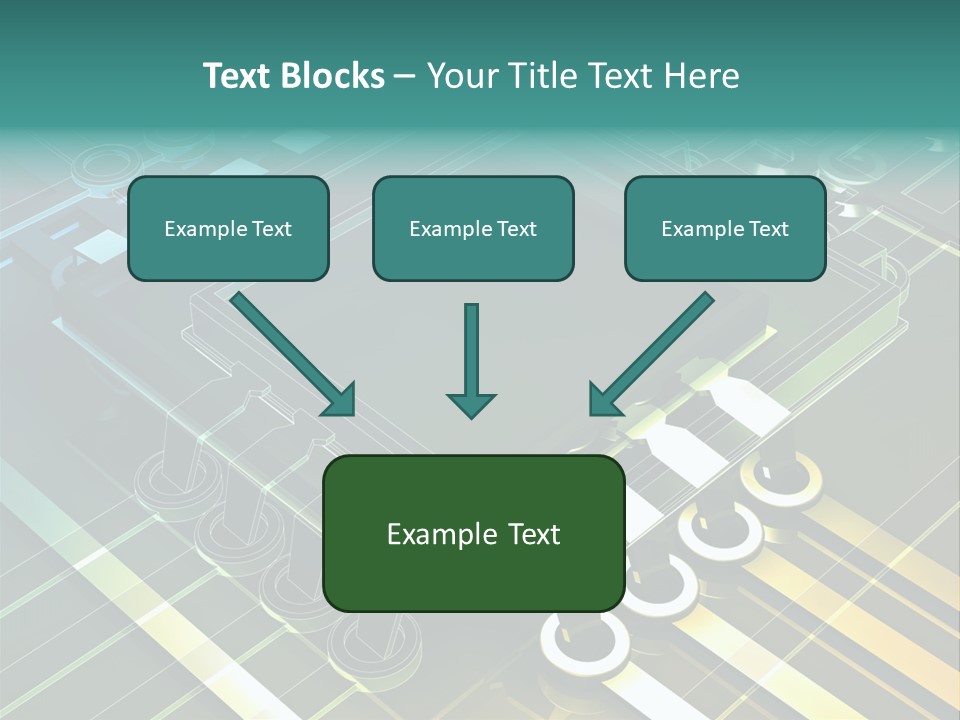 Text Blocks – Your Title Text Here

Example Text

Example Text

Example Text

Example Text